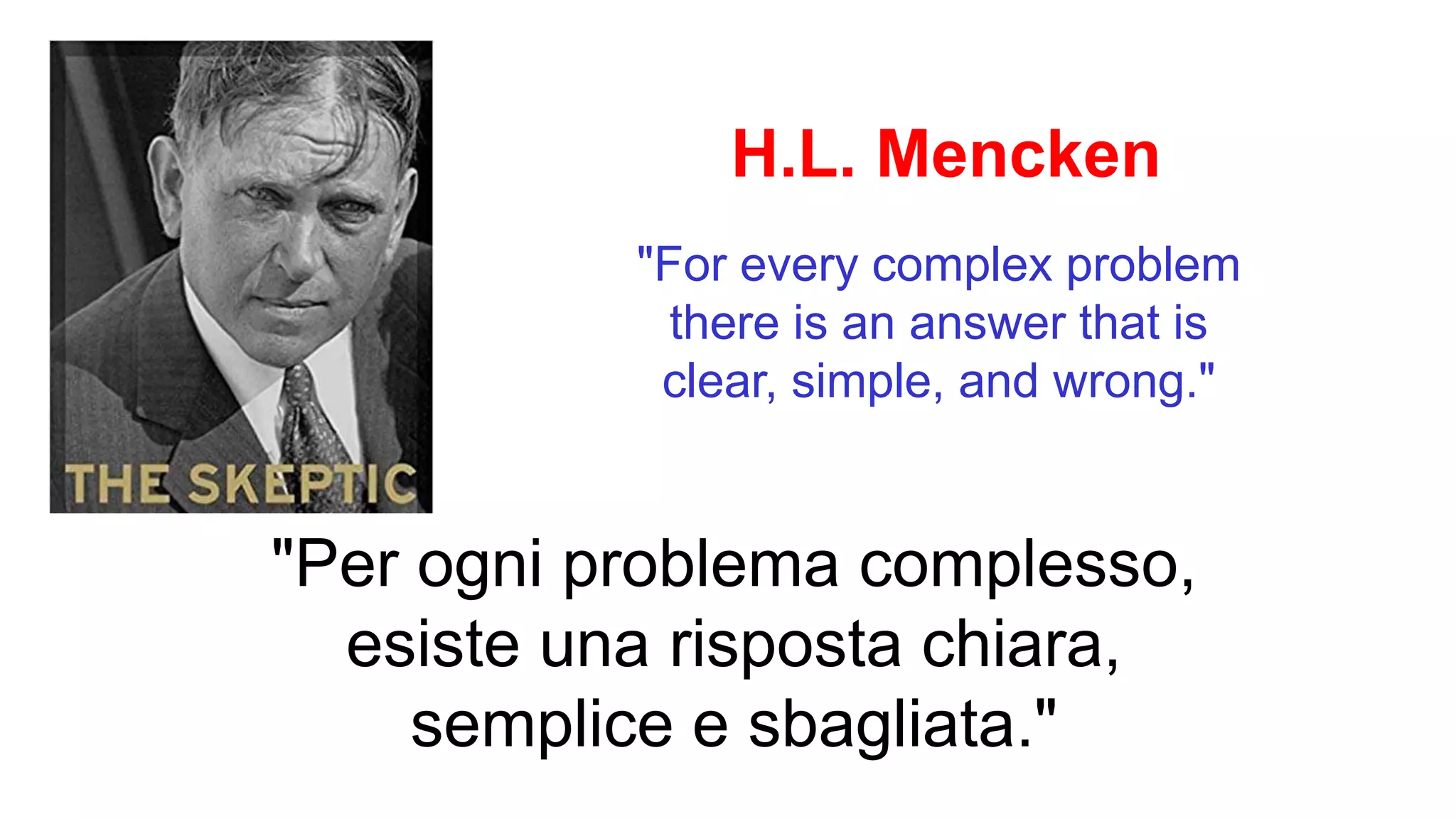 THE SKEPTIC

H.L. Mencken

"For every complex problem there is an answer that is clear, simple, and wrong."

"Per ogni problema complesso, esiste una risposta chiara, semplice e sbagliata."